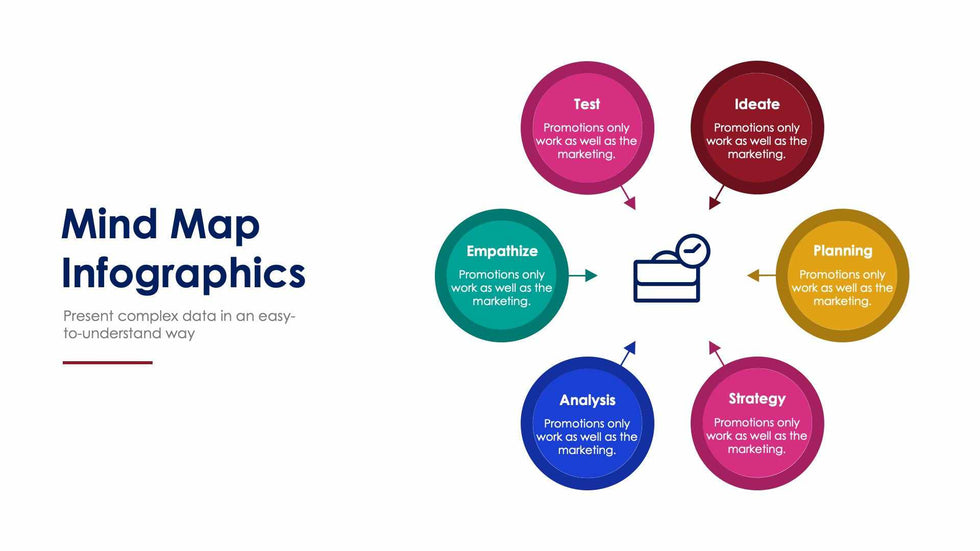 Mind Map Infographics

Present complex data in an easy-to-understand way

Test
Promotions only work as well as the marketing.

Ideate
Promotions only work as well as the marketing.

Empathize
Promotions only work as well as the marketing.

Planning
Promotions only work as well as the marketing.

Analysis
Promotions only work as well as the marketing.

Strategy
Promotions only work as well as the marketing.